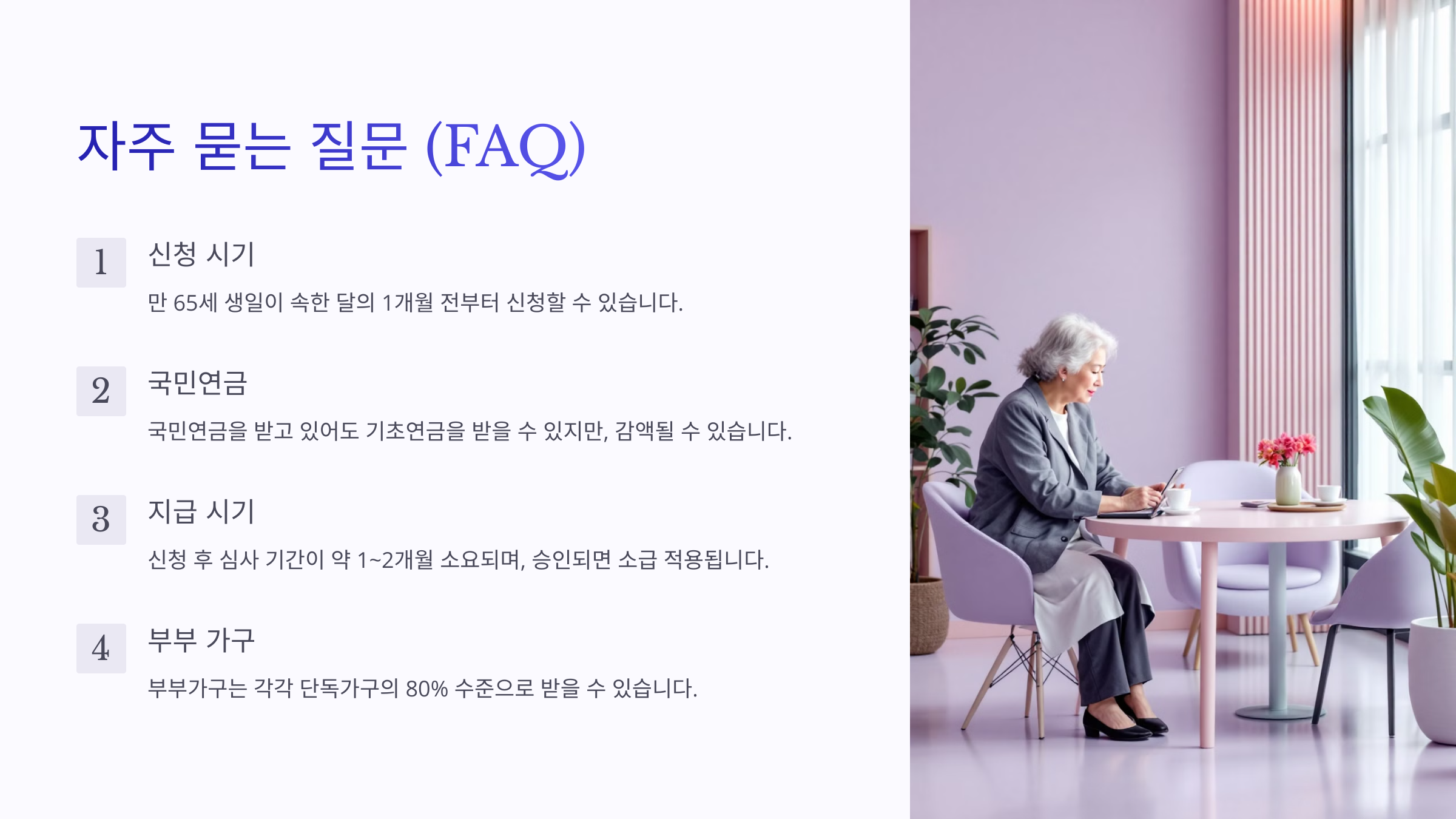 자주 묻는 질문 (FAQ)

1

신청 시기

만 65세 생일이 속한 달의 1개월 전부터 신청할 수 있습니다.

2

국민연금

국민연금을 받고 있어도 기초연금을 받을 수 있지만, 감액될 수 있습니다.

3

지급 시기

신청 후 심사 기간이 약 1~2개월 소요되며, 승인되면 소급 적용됩니다.

4

부부 가구

부부가구는 각각 단독가구의 80% 수준으로 받을 수 있습니다.